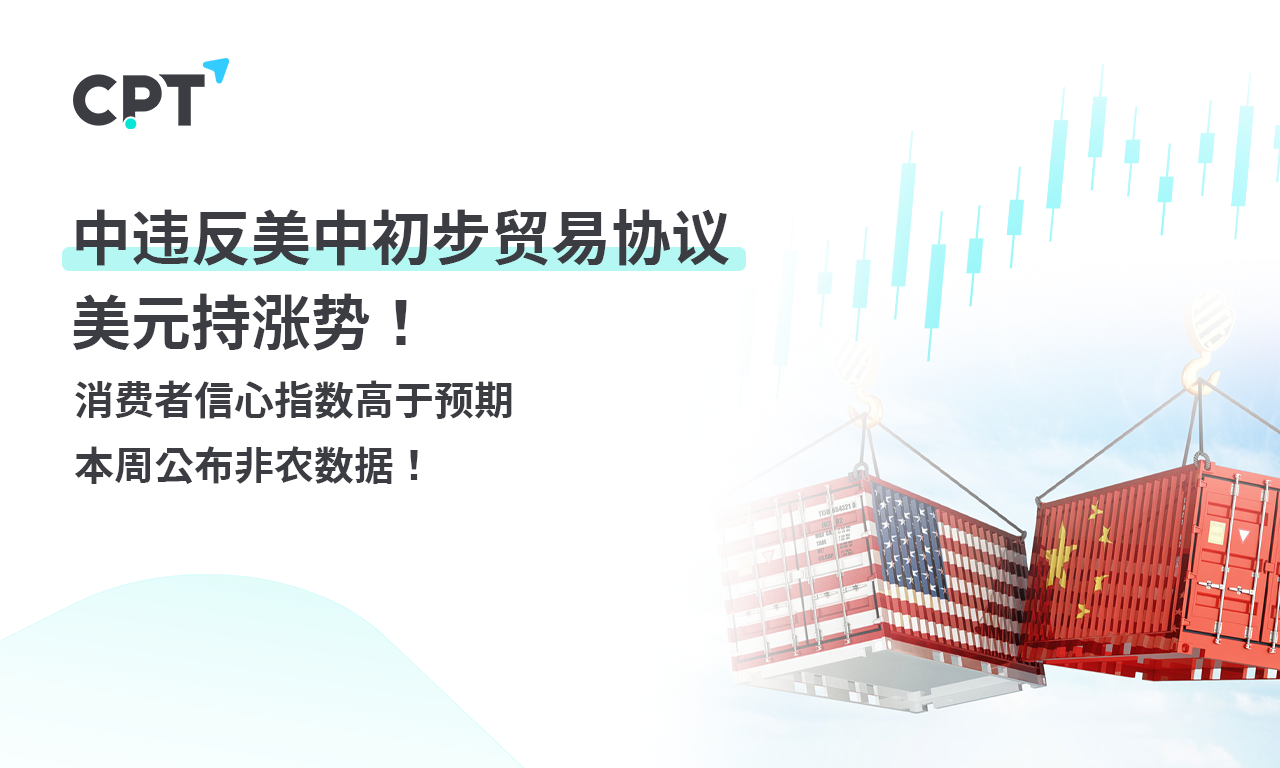 CPT

中违反美中初步贸易协议
美元持涨势！

消费者信心指数高于预期
本周公布非农数据！